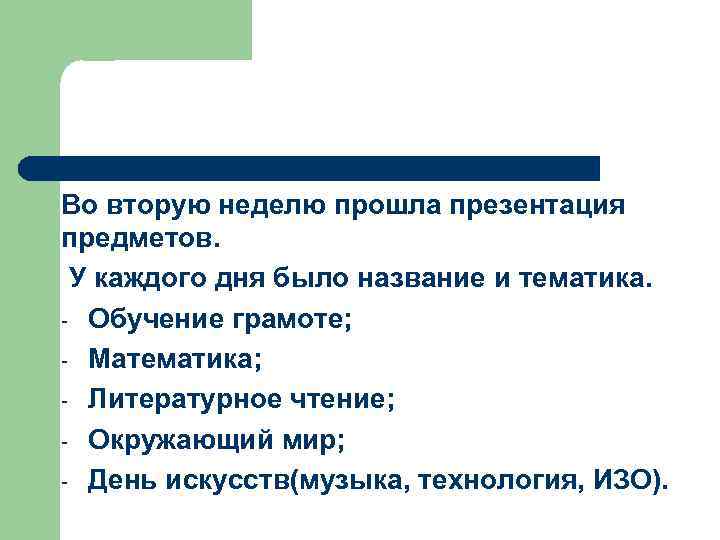 Во вторую неделю прошла презентация предметов.

У каждого дня было название и тематика.

- Обучение грамоте;
- Математика;
- Литературное чтение;
- Окружающий мир;
- День искусств(музыка, технология, ИЗО).